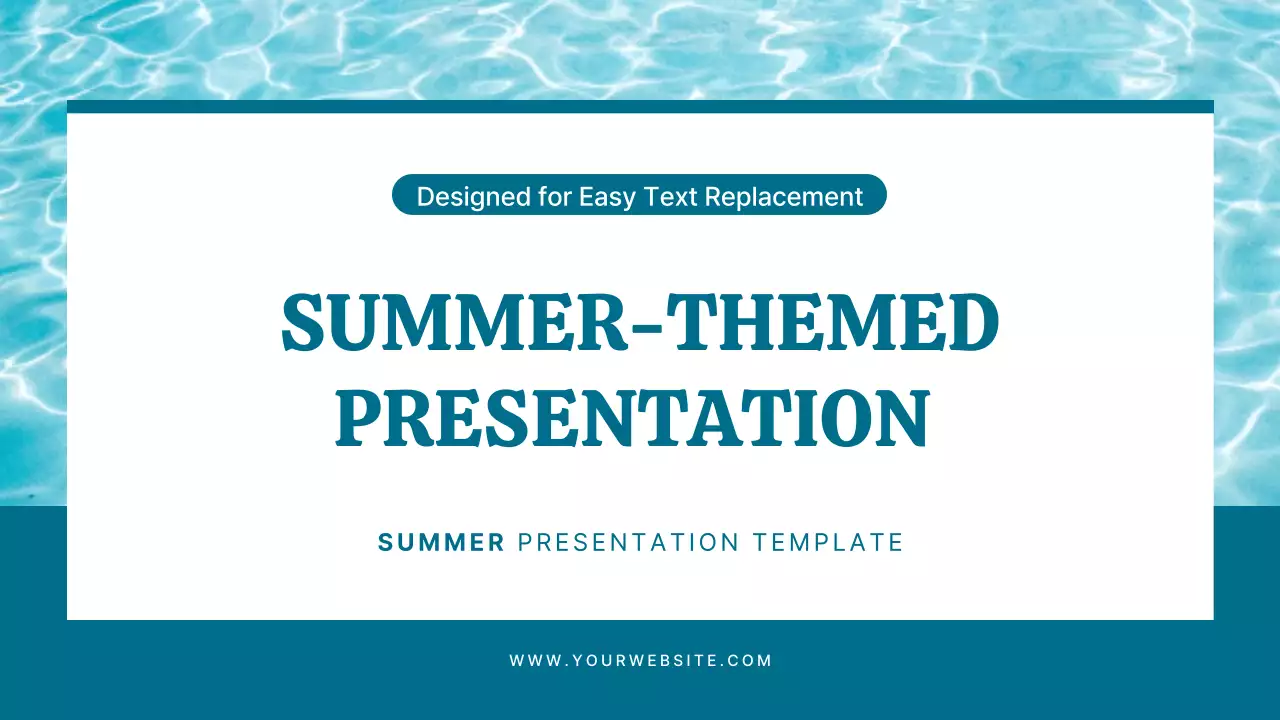 Designed for Easy Text Replacement

SUMMER-THEMED PRESENTATION

SUMMER PRESENTATION TEMPLATE

WWW.YOURWEBSITE.COM